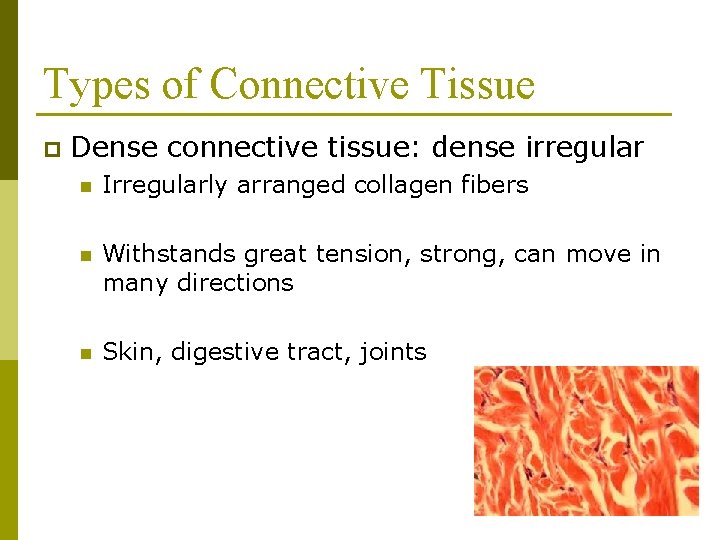 Types of Connective Tissue

Dense connective tissue: dense irregular

Irregularly arranged collagen fibers

Withstands great tension, strong, can move in many directions

Skin, digestive tract, joints